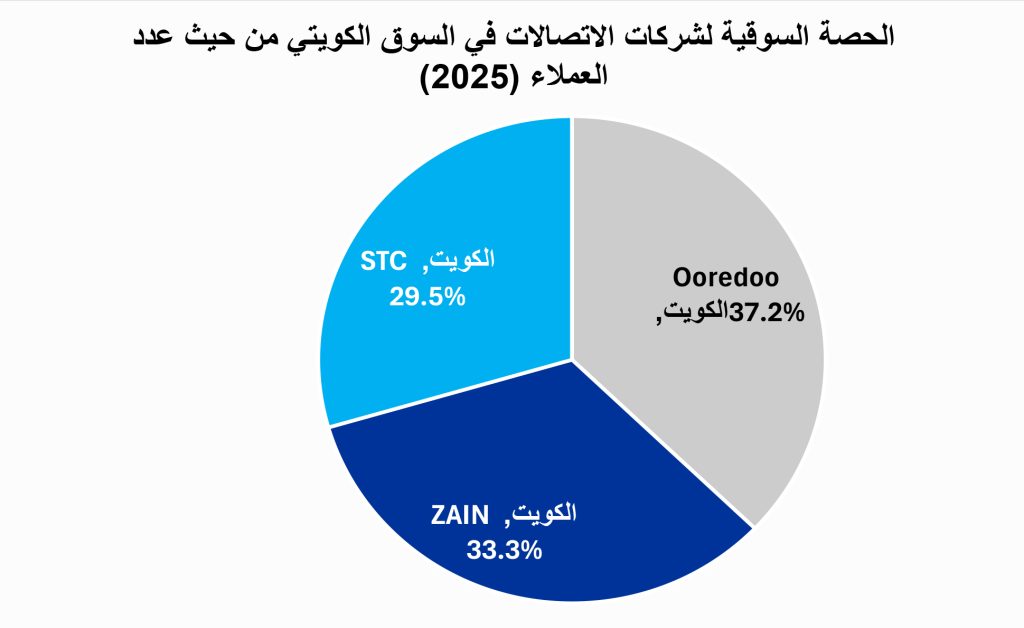 الحصة السوقية لشركات الاتصالات في السوق الكويتي من حيث عدد العملاء (2025)

STC الكويت, 29.5%

Ooredoo الكويت, 37.2%

ZAIN الكويت, 33.3%